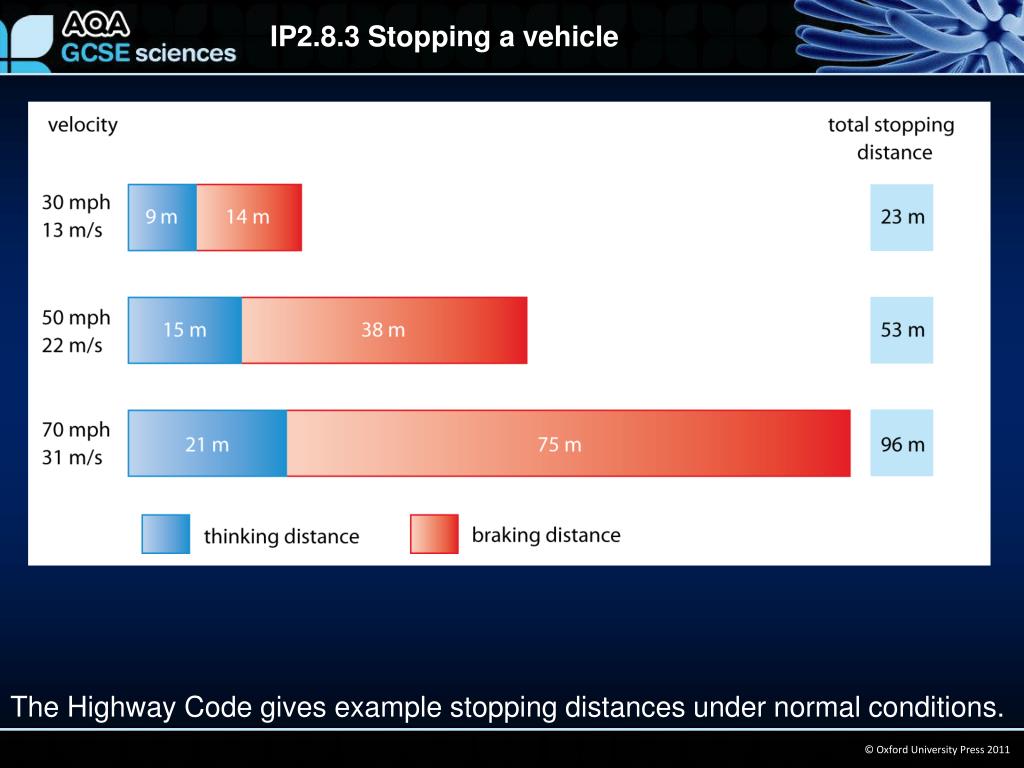 AQA GCSE sciences

IP2.8.3 Stopping a vehicle

velocity

total stopping distance

30 mph
13 m/s

9 m

14 m

23 m

50 mph
22 m/s

15 m

38 m

53 m

70 mph
31 m/s

21 m

75 m

96 m

thinking distance

braking distance

The Highway Code gives example stopping distances under normal conditions.

© Oxford University Press 2011